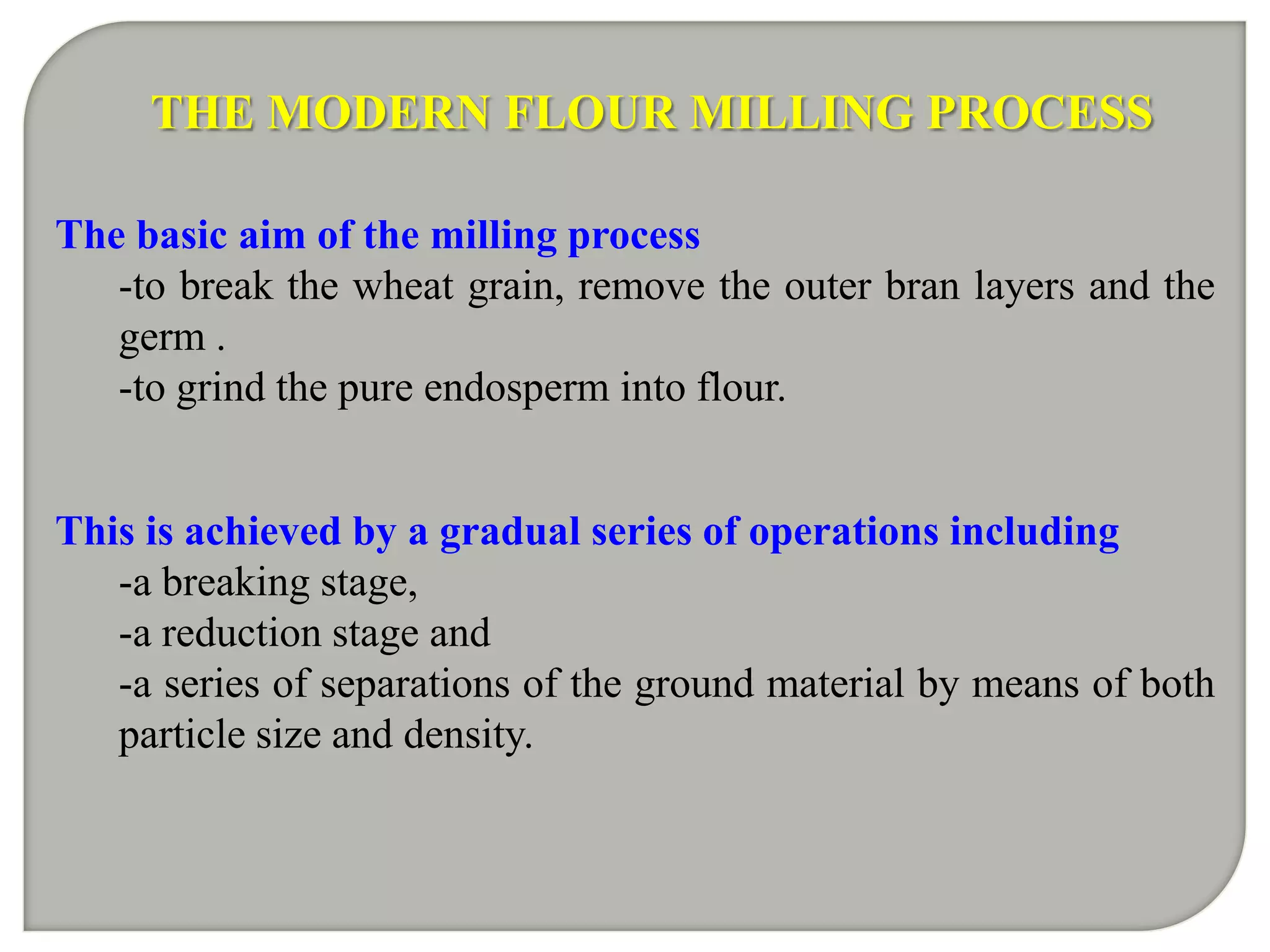 THE MODERN FLOUR MILLING PROCESS

The basic aim of the milling process
-to break the wheat grain, remove the outer bran layers and the germ .
-to grind the pure endosperm into flour.

This is achieved by a gradual series of operations including
-a breaking stage,
-a reduction stage and
-a series of separations of the ground material by means of both particle size and density.